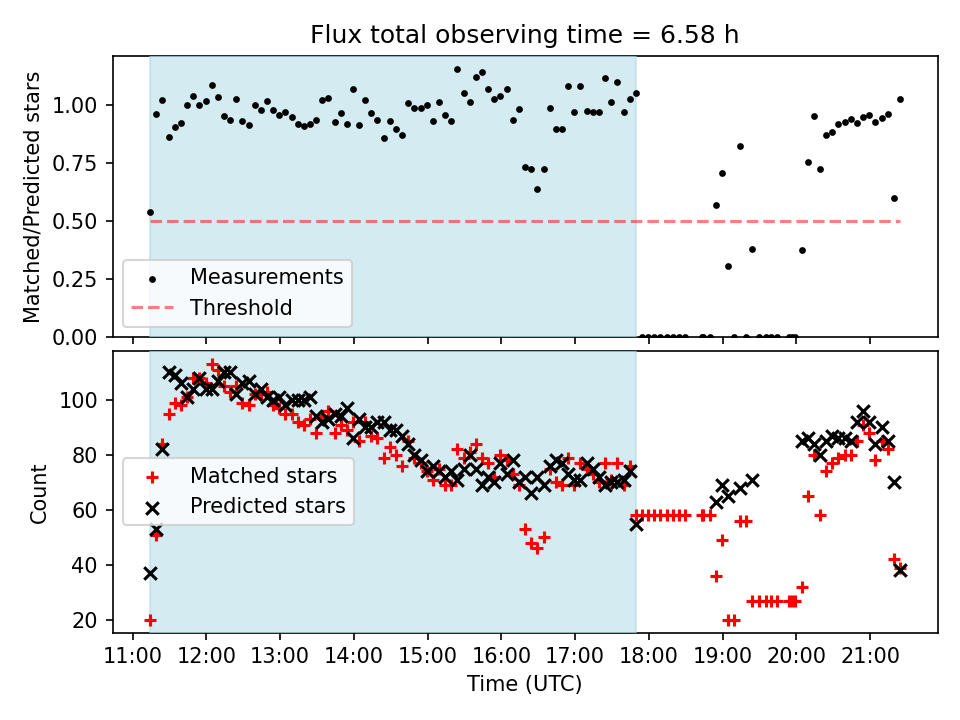 Flux total observing time = 6.58 h

Matched/Predicted stars

1.00
0.75
0.50
0.25
0.00

Measurements
Threshold

Count

100
80
60
40
20

Matched stars
Predicted stars

11:00 12:00 13:00 14:00 15:00 16:00 17:00 18:00 19:00 20:00 21:00

Time (UTC)